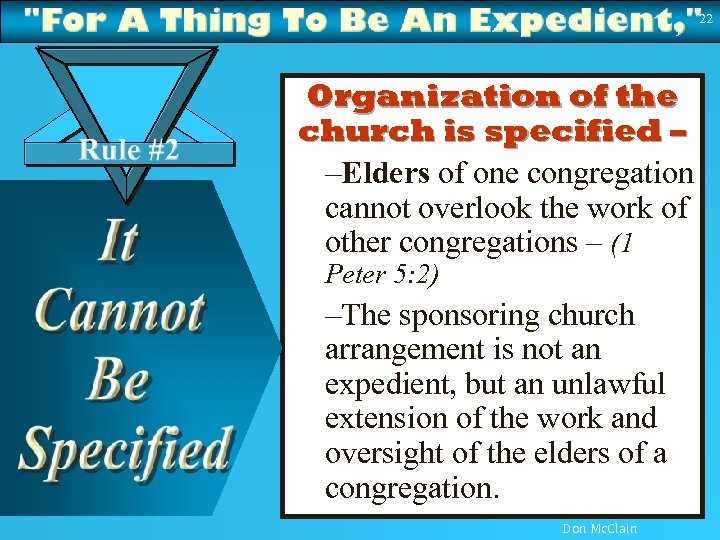 "For A Thing To Be An Expedient," 22

Rule #2

It Cannot Be Specified

Organization of the church is specified –

–Elders of one congregation cannot overlook the work of other congregations – (1 Peter 5:2)

–The sponsoring church arrangement is not an expedient, but an unlawful extension of the work and oversight of the elders of a congregation.

Don McClain